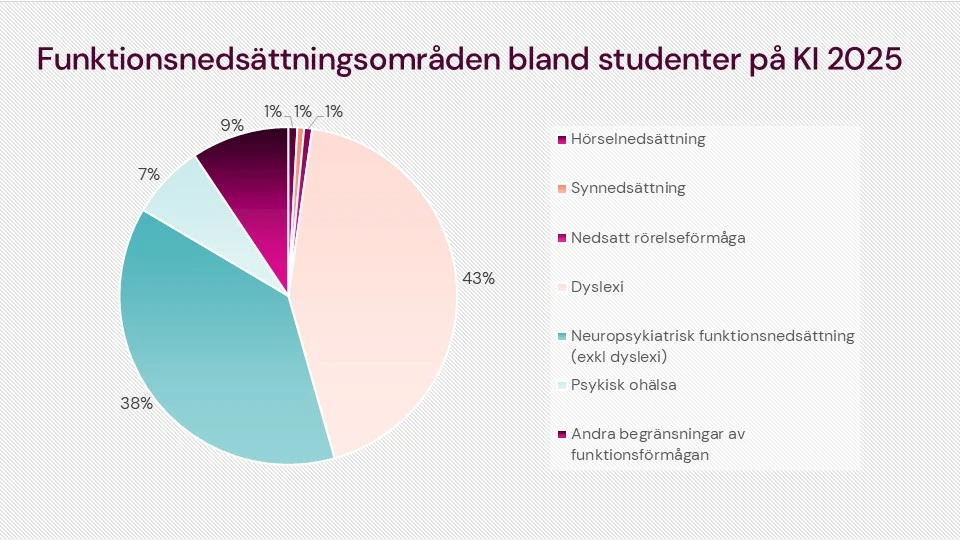 Funktionsnedsättningsområden bland studenter på KI 2025

1%
1%
1%
9%
7%
43%
38%

Hörselnedsättning
Synnedsättning
Nedsatt rörelseförmåga
Dyslexi
Neuropsykiatrisk funktionsnedsättning (exkl dyslexi)
Psykisk ohälsa
Andra begränsningar av funktionsförmågan